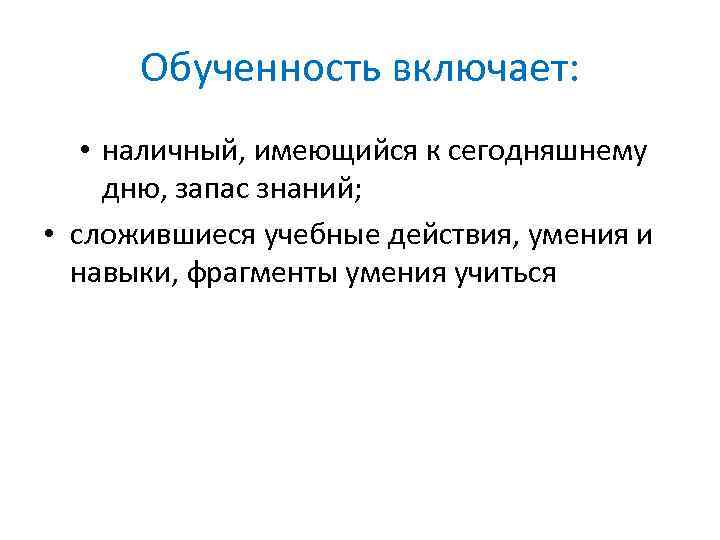 Обученность включает:

• наличный, имеющийся к сегодняшнему дню, запас знаний;

• сложившиеся учебные действия, умения и навыки, фрагменты умения учиться